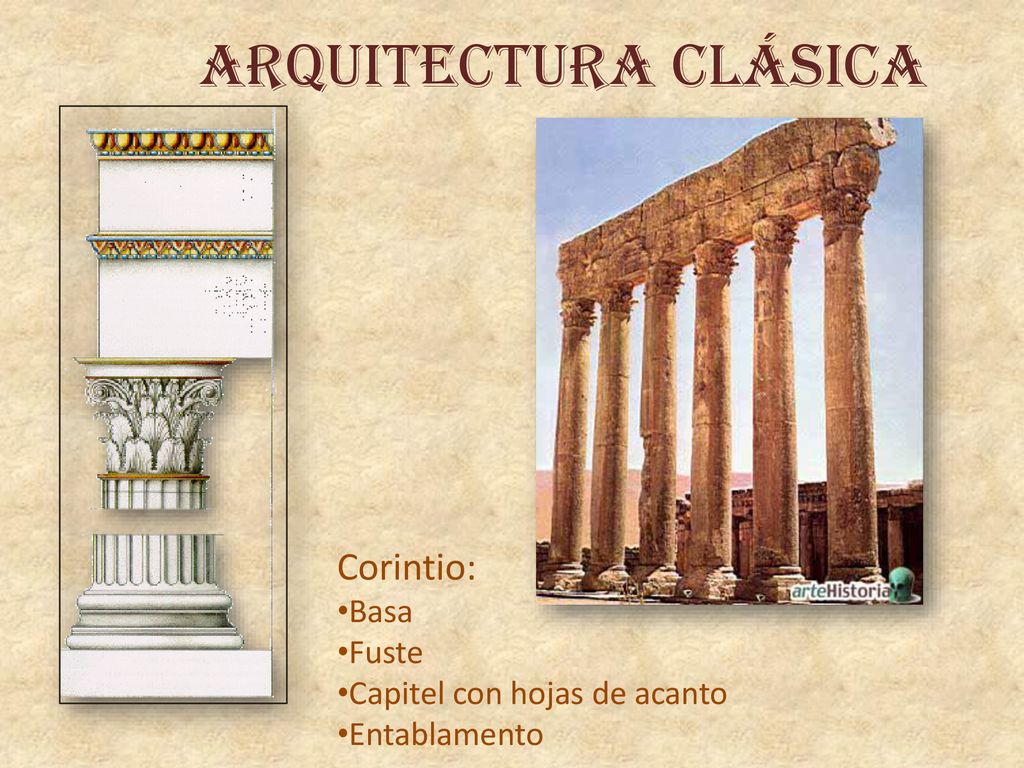 ARQUITECTURA CLÁSICA

arteHistoria

Corintio:
•Basa
•Fuste
•Capitel con hojas de acanto
•Entablamento